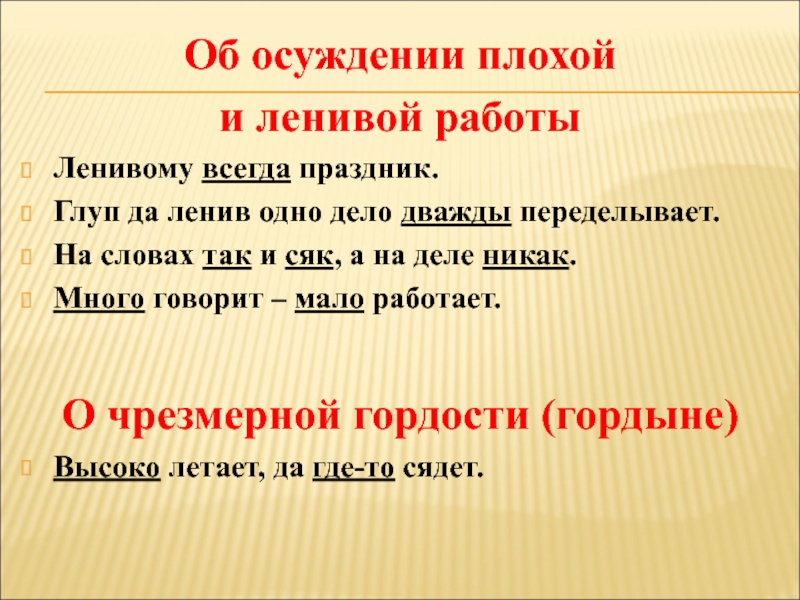 Об осуждении плохой и ленивой работы

Ленивому всегда праздник.

Глуп да ленив одно дело дважды переделывает.

На словах так и сяк, а на деле никак.

Много говорит – мало работает.

О чрезмерной гордости (гордыне)

Высоко летает, да где-то сядет.